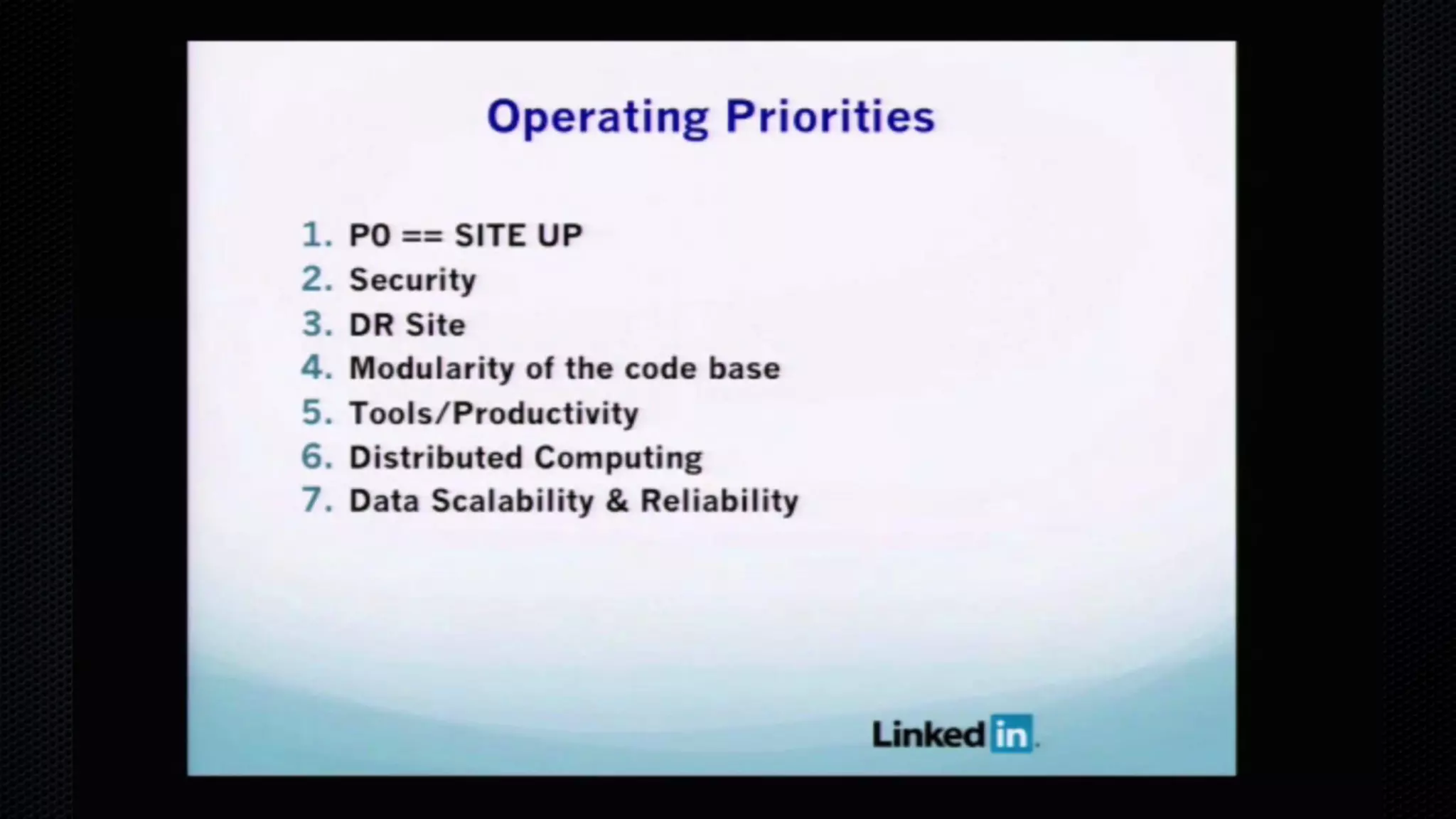 Operating Priorities

1. P0 == SITE UP
2. Security
3. DR Site
4. Modularity of the code base
5. Tools/Productivity
6. Distributed Computing
7. Data Scalability & Reliability

Linkedin.